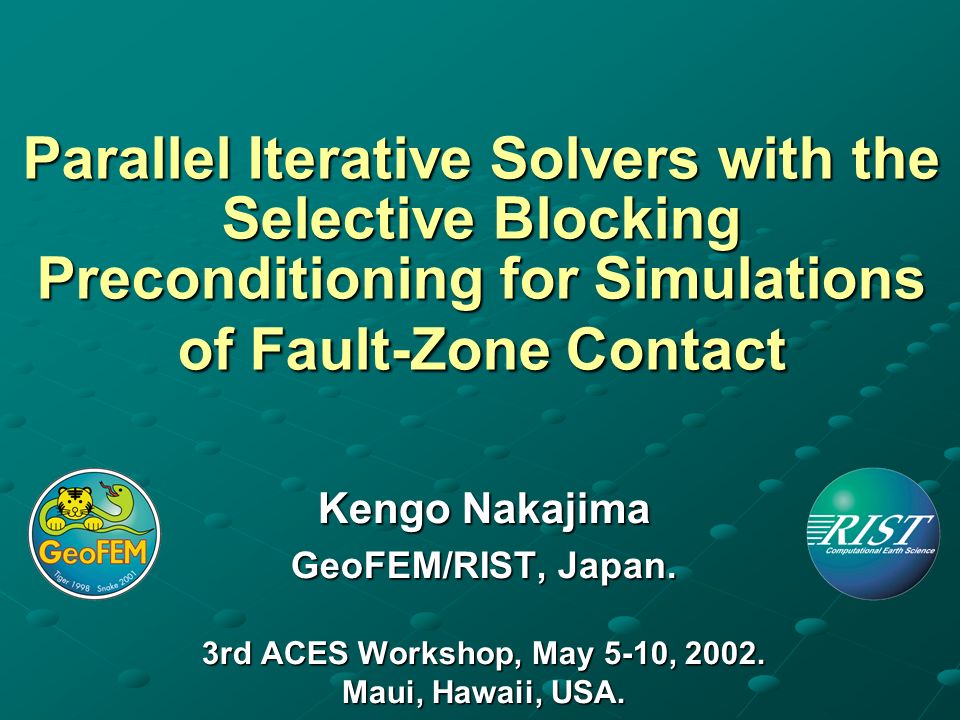 Parallel Iterative Solvers with the Selective Blocking Preconditioning for Simulations of Fault-Zone Contact

GeoFEM
Tiger 1998 Snake 2001

Kengo Nakajima
GeoFEM/RIST, Japan.

RIST
Computational Earth Science

3rd ACES Workshop, May 5-10, 2002.
Maui, Hawaii, USA.